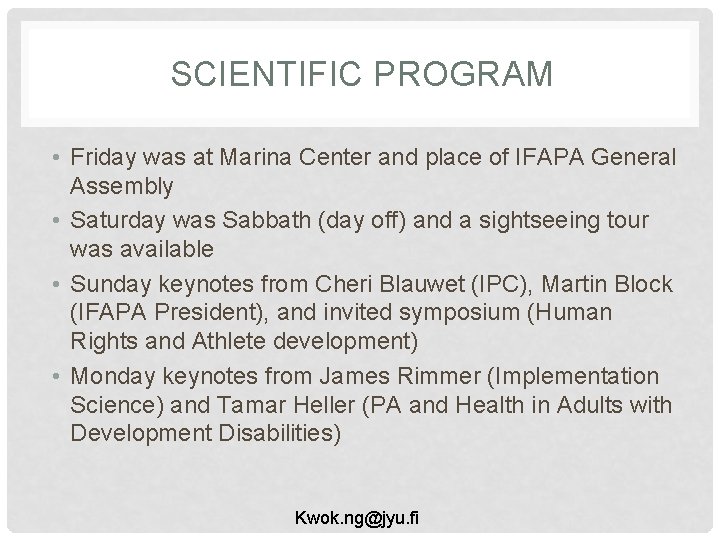 SCIENTIFIC PROGRAM

• Friday was at Marina Center and place of IFAPA General Assembly
• Saturday was Sabbath (day off) and a sightseeing tour was available
• Sunday keynotes from Cheri Blauwet (IPC), Martin Block (IFAPA President), and invited symposium (Human Rights and Athlete development)
• Monday keynotes from James Rimmer (Implementation Science) and Tamar Heller (PA and Health in Adults with Development Disabilities)

Kwok.ng@jyu.fi